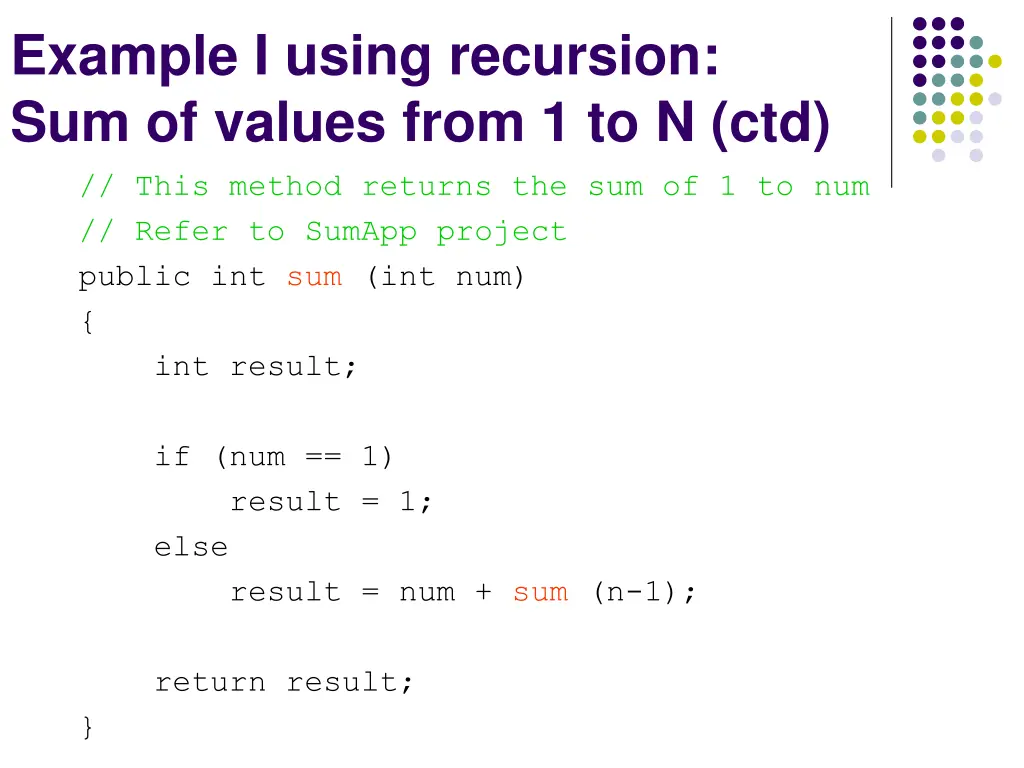 Example I using recursion: Sum of values from 1 to N (ctd)

// This method returns the sum of 1 to num
// Refer to SumApp project
public int sum (int num)
{
int result;

if (num == 1)
result = 1;
else
result = num + sum (n-1);

return result;
}